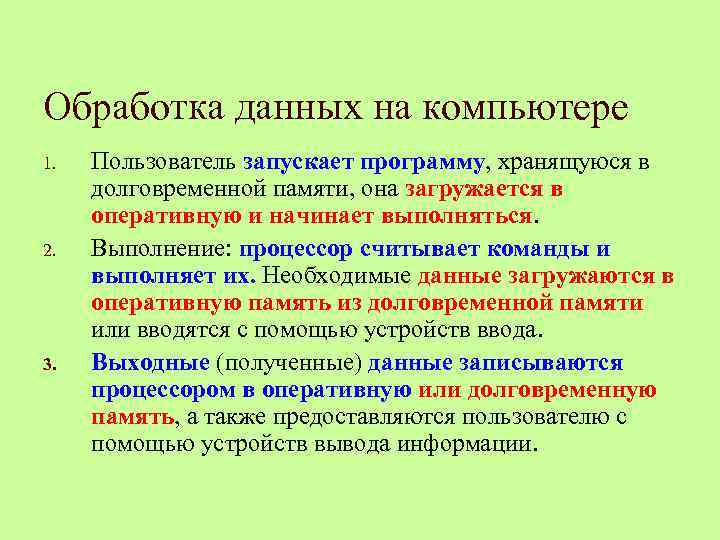 Обработка данных на компьютере

1. Пользователь запускает программу, хранящуюся в долговременной памяти, она загружается в оперативную и начинает выполняться.

2. Выполнение: процессор считывает команды и выполняет их. Необходимые данные загружаются в оперативную память из долговременной памяти или вводятся с помощью устройств ввода.

3. Выходные (полученные) данные записываются процессором в оперативную или долговременную память, а также предоставляются пользователю с помощью устройств вывода информации.